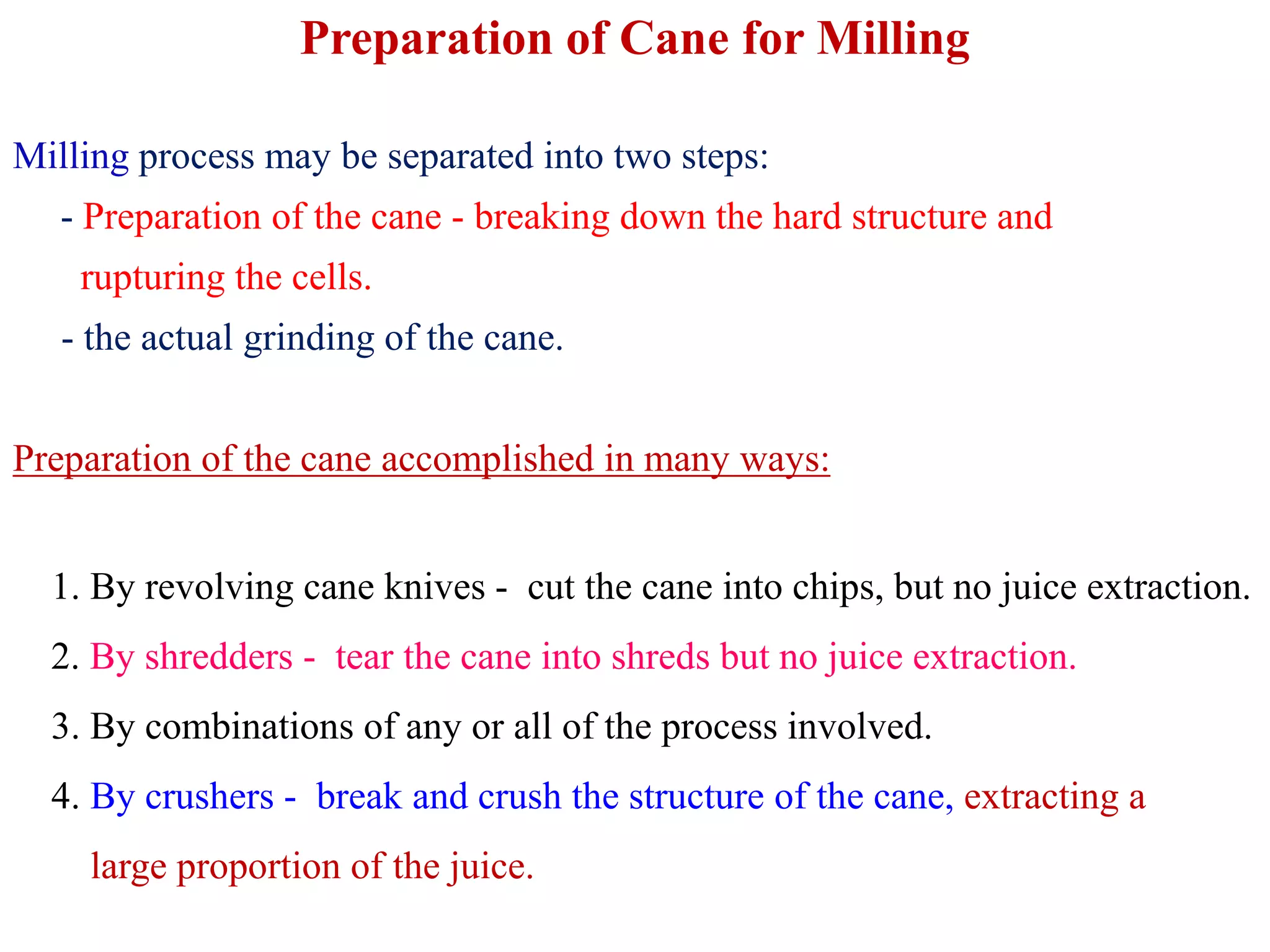 Preparation of Cane for Milling

Milling process may be separated into two steps:
- Preparation of the cane - breaking down the hard structure and rupturing the cells.
- the actual grinding of the cane.

Preparation of the cane accomplished in many ways:

1. By revolving cane knives - cut the cane into chips, but no juice extraction.
2. By shredders - tear the cane into shreds but no juice extraction.
3. By combinations of any or all of the process involved.
4. By crushers - break and crush the structure of the cane, extracting a large proportion of the juice.